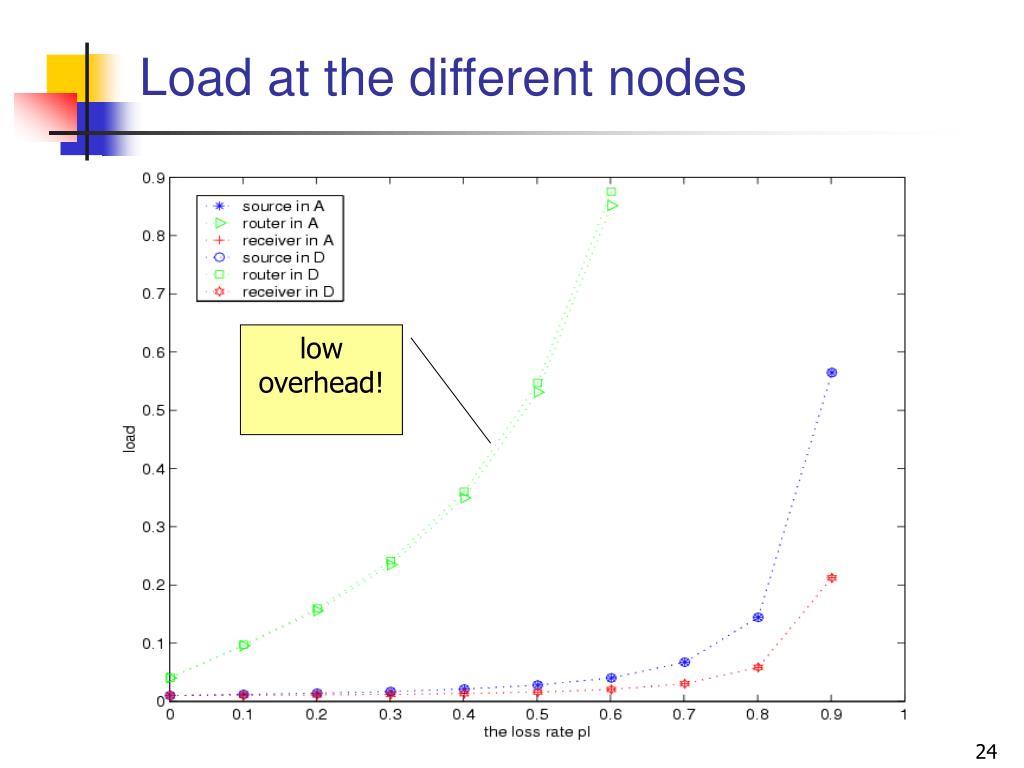 Load at the different nodes

source in A
router in A
receiver in A
source in D
router in D
receiver in D

low overhead!

load

0.9
0.8
0.7
0.6
0.5
0.4
0.3
0.2
0.1
0

0 0.1 0.2 0.3 0.4 0.5 0.6 0.7 0.8 0.9 1

the loss rate pl

24